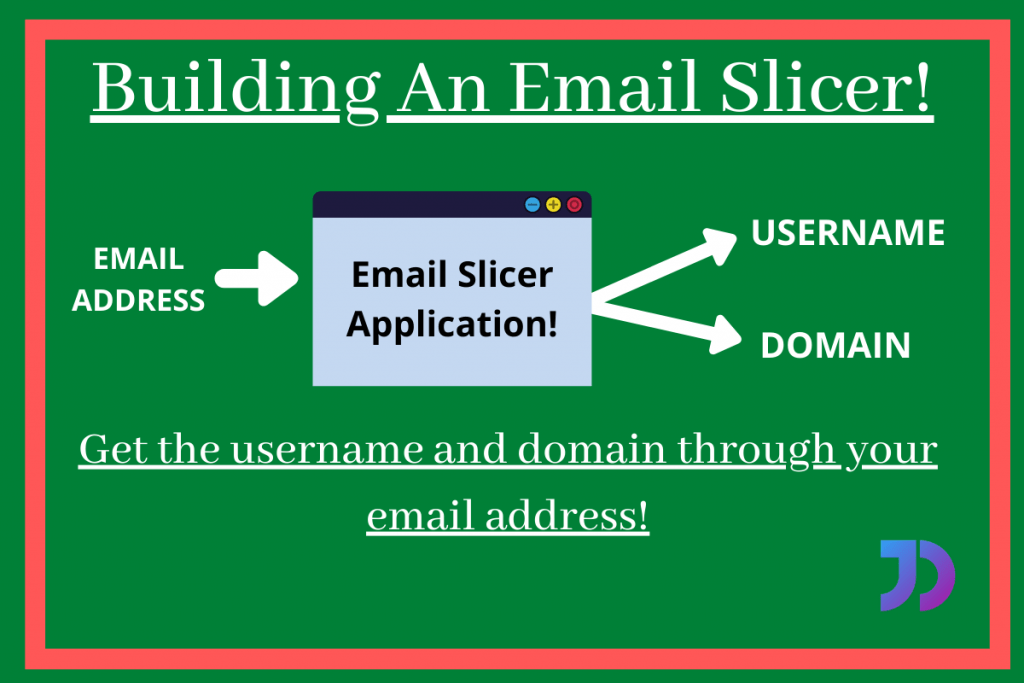 Building An Email Slicer!

EMAIL ADDRESS

Email Slicer Application!

USERNAME

DOMAIN

Get the username and domain through your email address!

JD